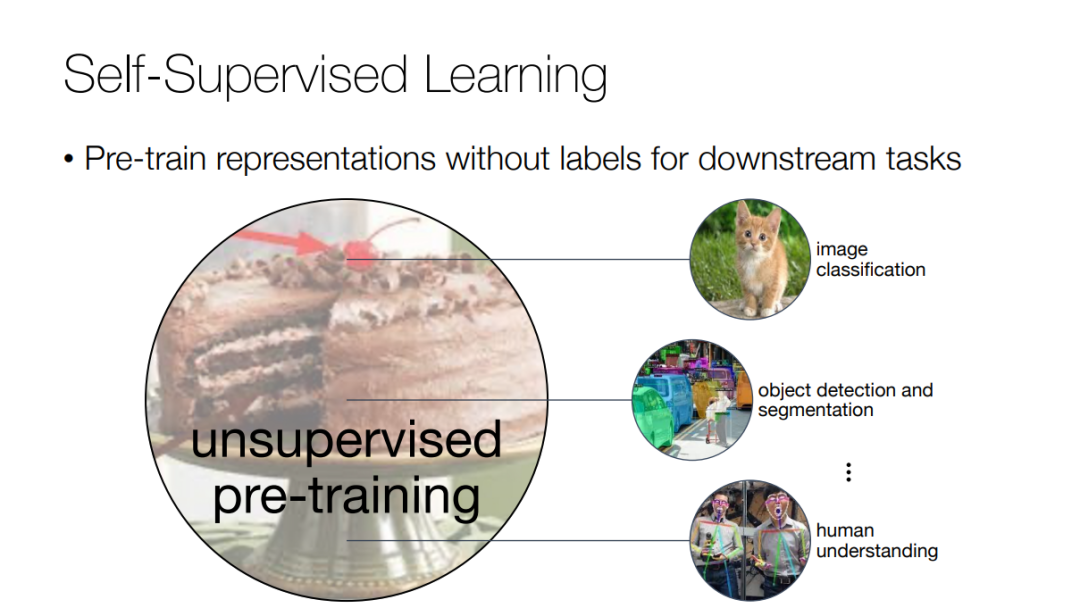 Self-Supervised Learning

• Pre-train representations without labels for downstream tasks

unsupervised pre-training

image classification

object detection and segmentation

⋮

human understanding